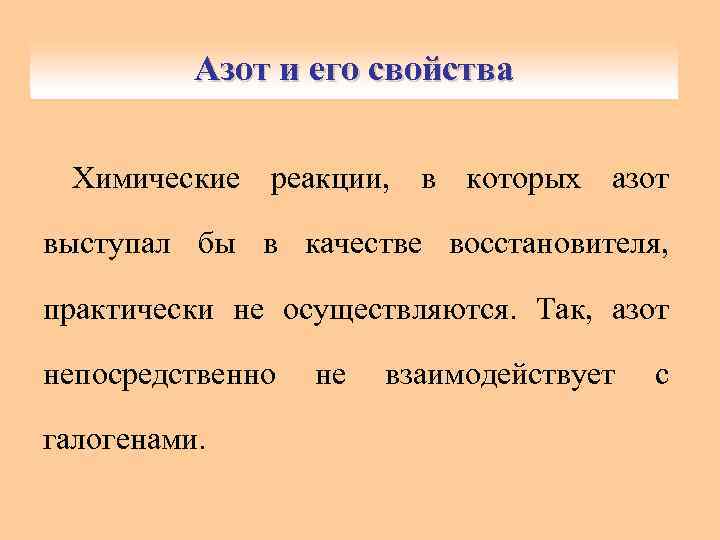 Азот и его свойства

Химические реакции, в которых азот выступал бы в качестве восстановителя, практически не осуществляются. Так, азот непосредственно не взаимодействует с галогенами.